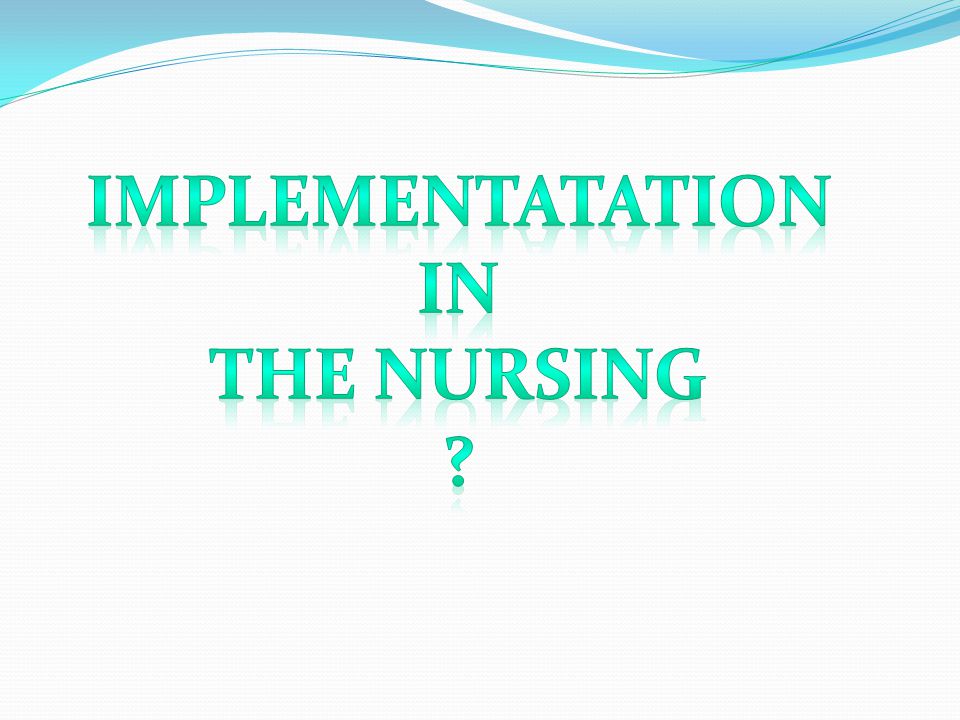 IMPLEMENTATATION
IN
THE NURSING
?